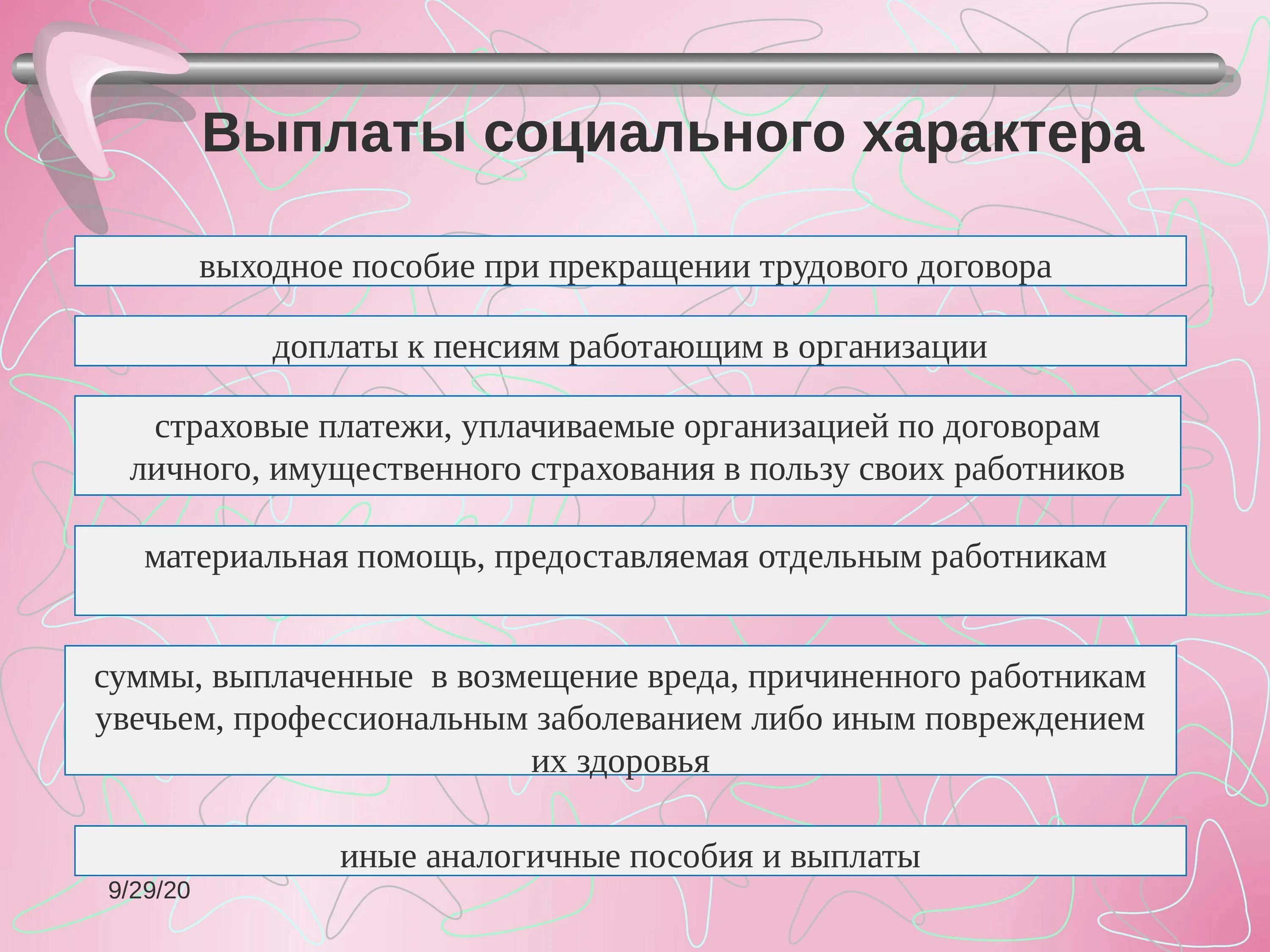 Выплаты социального характера

выходное пособие при прекращении трудового договора

доплаты к пенсиям работающим в организации

страховые платежи, уплачиваемые организацией по договорам личного, имущественного страхования в пользу своих работников

материальная помощь, предоставляемая отдельным работникам

суммы, выплаченные  в возмещение вреда, причиненного работникам увечьем, профессиональным заболеванием либо иным повреждением их здоровья

иные аналогичные пособия и выплаты

9/29/20